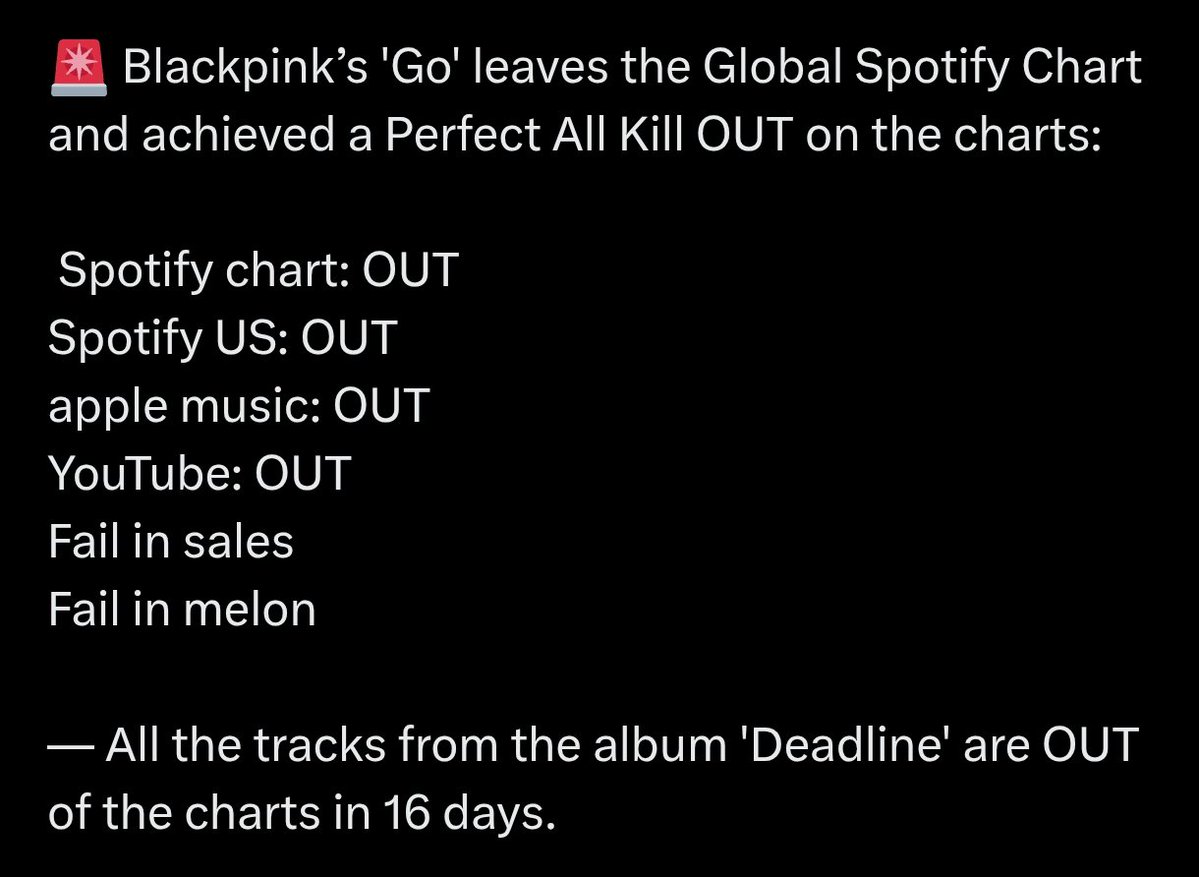 🚨 Blackpink’s 'Go' leaves the Global Spotify Chart and achieved a Perfect All Kill OUT on the charts:

Spotify chart: OUT
Spotify US: OUT
apple music: OUT
YouTube: OUT
Fail in sales
Fail in melon

— All the tracks from the album 'Deadline' are OUT of the charts in 16 days.